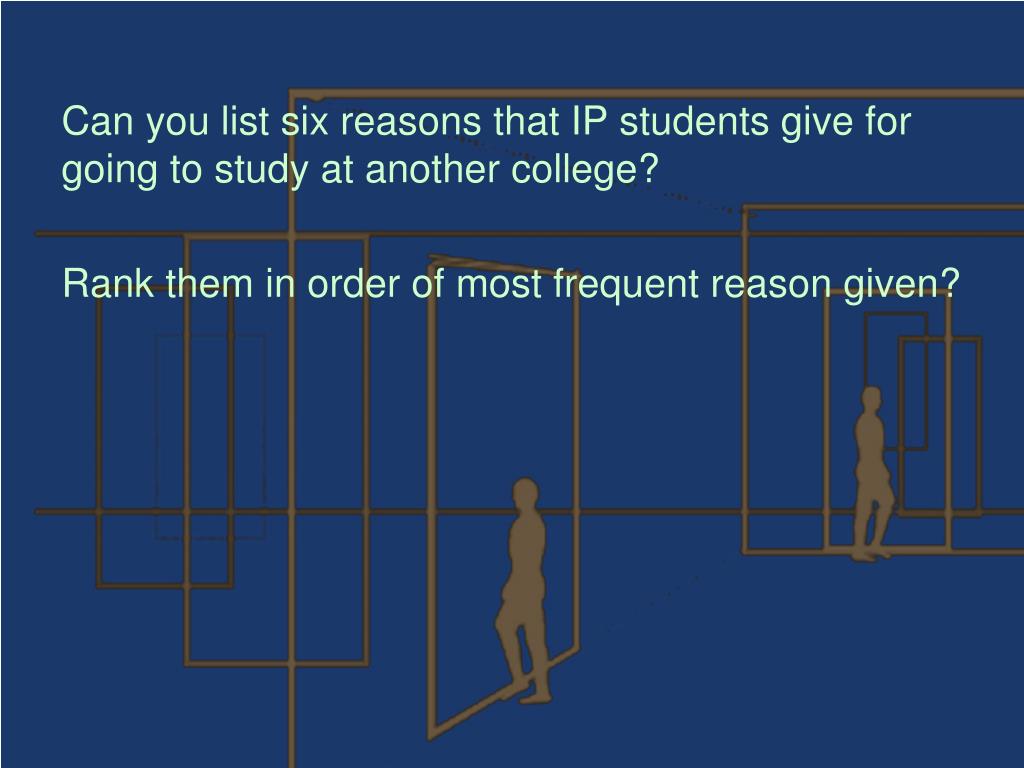 Can you list six reasons that IP students give for going to study at another college?

Rank them in order of most frequent reason given?